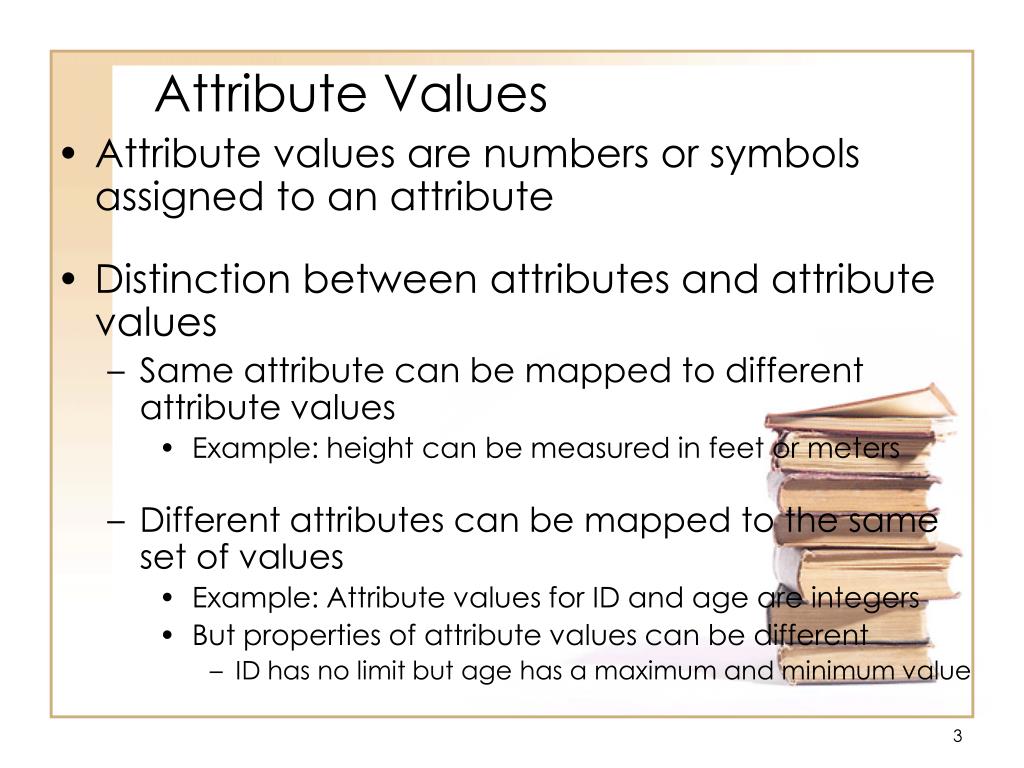 Attribute Values

• Attribute values are numbers or symbols assigned to an attribute

• Distinction between attributes and attribute values
 – Same attribute can be mapped to different attribute values
  • Example: height can be measured in feet or meters

 – Different attributes can be mapped to the same set of values
  • Example: Attribute values for ID and age are integers
  • But properties of attribute values can be different
   – ID has no limit but age has a maximum and minimum value

3